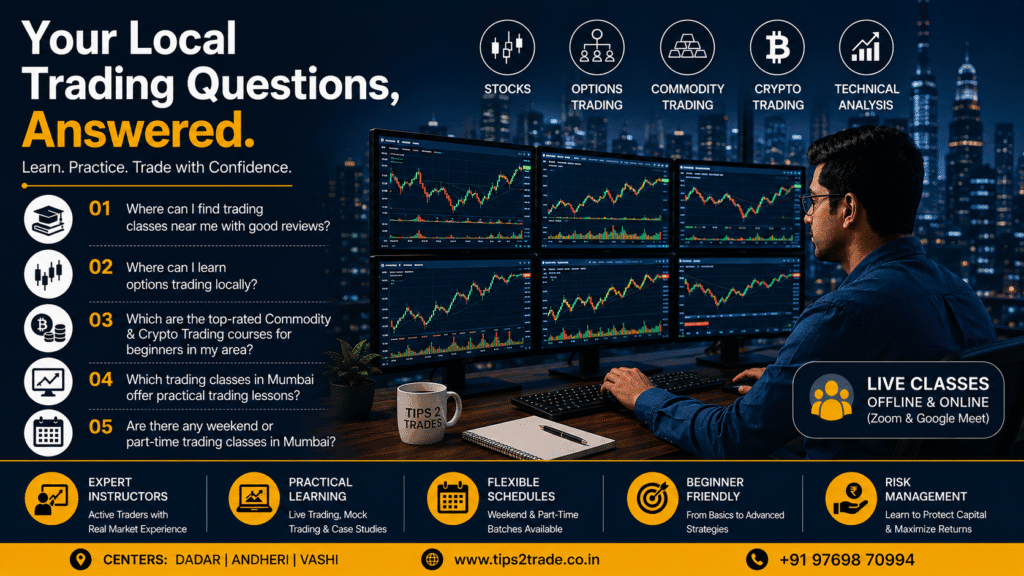 Your Local Trading Questions, Answered.

Learn. Practice. Trade with Confidence.

STOCKS

OPTIONS TRADING

COMMODITY TRADING

CRYPTO TRADING

TECHNICAL ANALYSIS

01 Where can I find trading classes near me with good reviews?

02 Where can I learn options trading locally?

03 Which are the top-rated Commodity & Crypto Trading courses for beginners in my area?

04 Which trading classes in Mumbai offer practical trading lessons?

05 Are there any weekend or part-time trading classes in Mumbai?

TIPS 2 TRADES

LIVE CLASSES
OFFLINE & ONLINE
(Zoom & Google Meet)

EXPERT INSTRUCTORS
Active Traders with Real Market Experience

PRACTICAL LEARNING
Live Trading, Mock Trading & Case Studies

FLEXIBLE SCHEDULES
Weekend & Part-Time Batches Available

BEGINNER FRIENDLY
From Basics to Advanced Strategies

RISK MANAGEMENT
Learn to Protect Capital & Maximize Returns

CENTERS: DADAR | ANDHERI | VASHI

www.tips2trade.co.in

+91 97698 70994